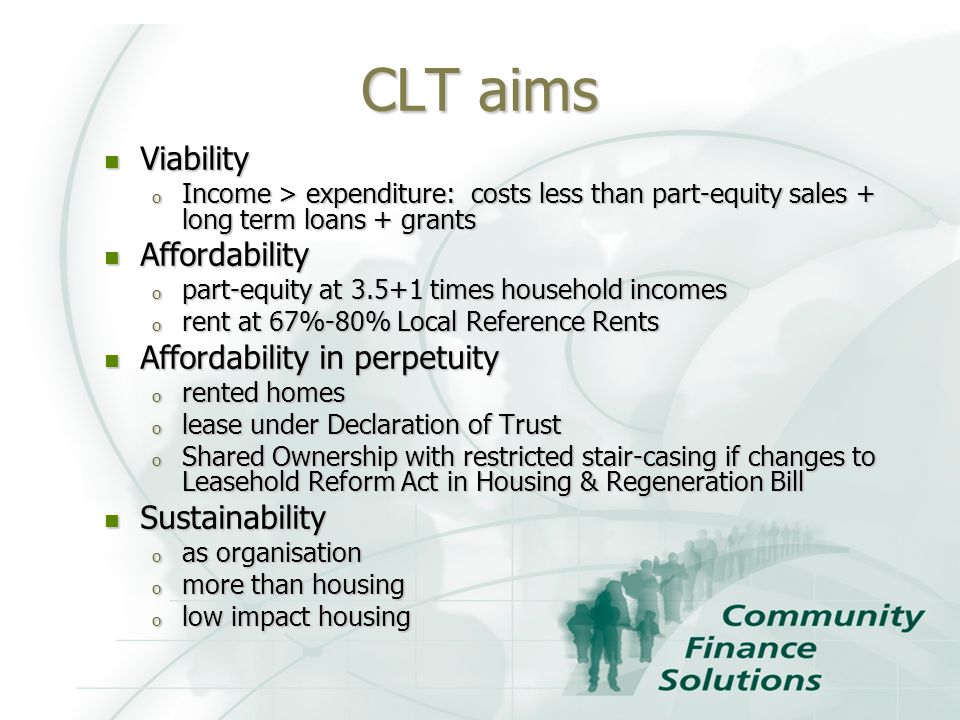 CLT aims

- Viability
  - Income > expenditure: costs less than part-equity sales + long term loans + grants
- Affordability
  - part-equity at 3.5+1 times household incomes
  - rent at 67%-80% Local Reference Rents
- Affordability in perpetuity
  - rented homes
  - lease under Declaration of Trust
  - Shared Ownership with restricted stair-casing if changes to Leasehold Reform Act in Housing & Regeneration Bill
- Sustainability
  - as organisation
  - more than housing
  - low impact housing

Community Finance Solutions